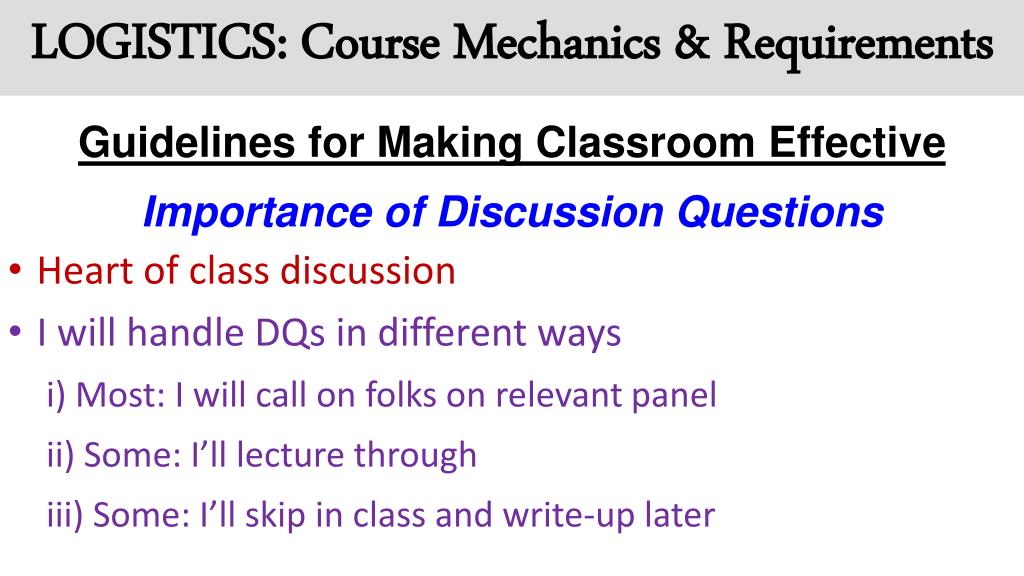 LOGISTICS: Course Mechanics & Requirements

Guidelines for Making Classroom Effective

Importance of Discussion Questions

• Heart of class discussion

• I will handle DQs in different ways

i) Most: I will call on folks on relevant panel

ii) Some: I'll lecture through

iii) Some: I'll skip in class and write-up later